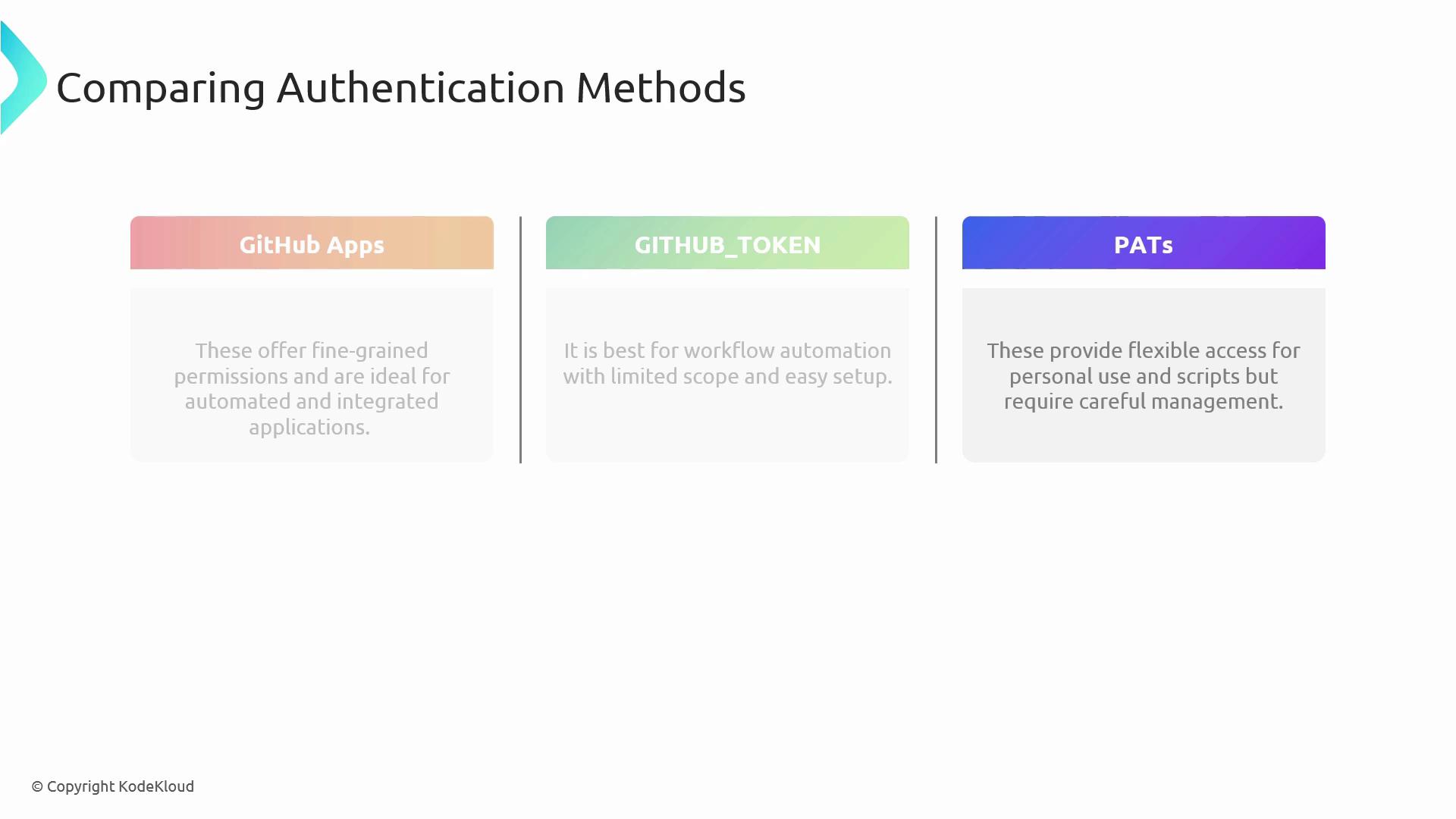 Comparing Authentication Methods

GitHub Apps

These offer fine-grained permissions and are ideal for automated and integrated applications.

GITHUB_TOKEN

It is best for workflow automation with limited scope and easy setup.

PATs

These provide flexible access for personal use and scripts but require careful management.

© Copyright KodeKloud